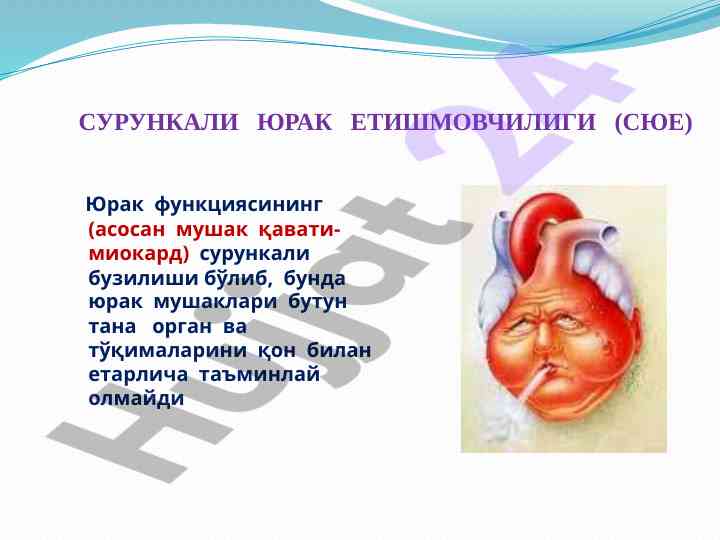 СУРУНКАЛИ ЮРАК ЕТИШМОВЧИЛИГИ (СЮЕ)

Юрак функциясининг (асосан мушак қавати-миокард) сурункали бузилиши бўлиб, бунда юрак мушаклари бутун тана орган ва тўқималарини қон билан етарлича таъминлай олмайди

Hujjat 24